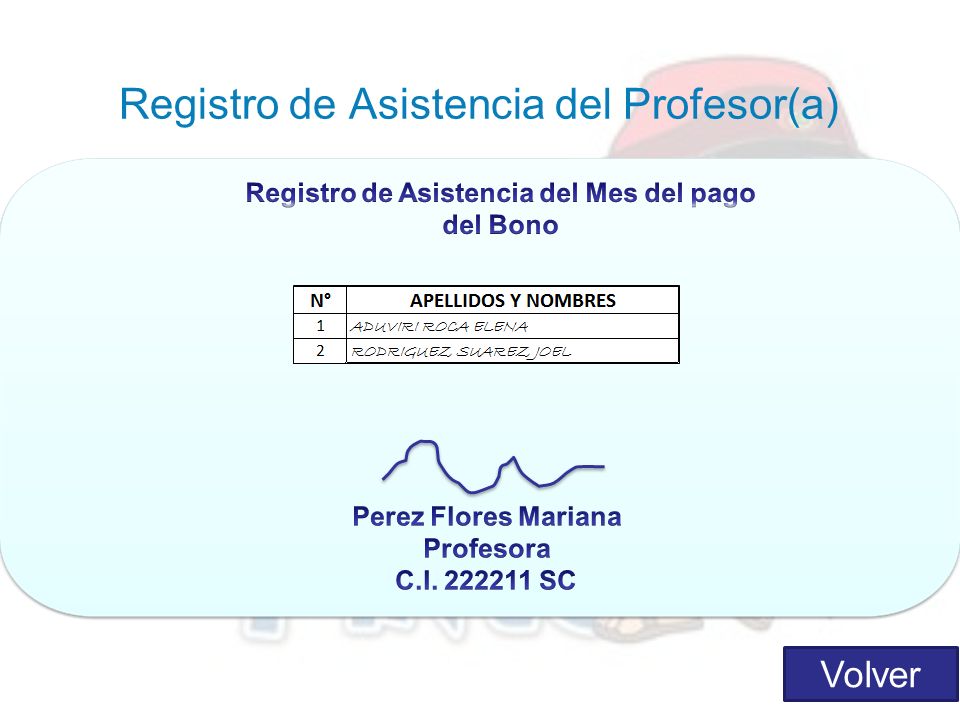 Registro de Asistencia del Profesor(a)

Registro de Asistencia del Mes del pago del Bono

| N° | APELLIDOS Y NOMBRES |
|---|---|
| 1 | ADUVIRI ROCA ELENA |
| 2 | RODRIGUEZ SUAREZ JOEL |

Perez Flores Mariana
Profesora
C.I. 222211 SC

Volver